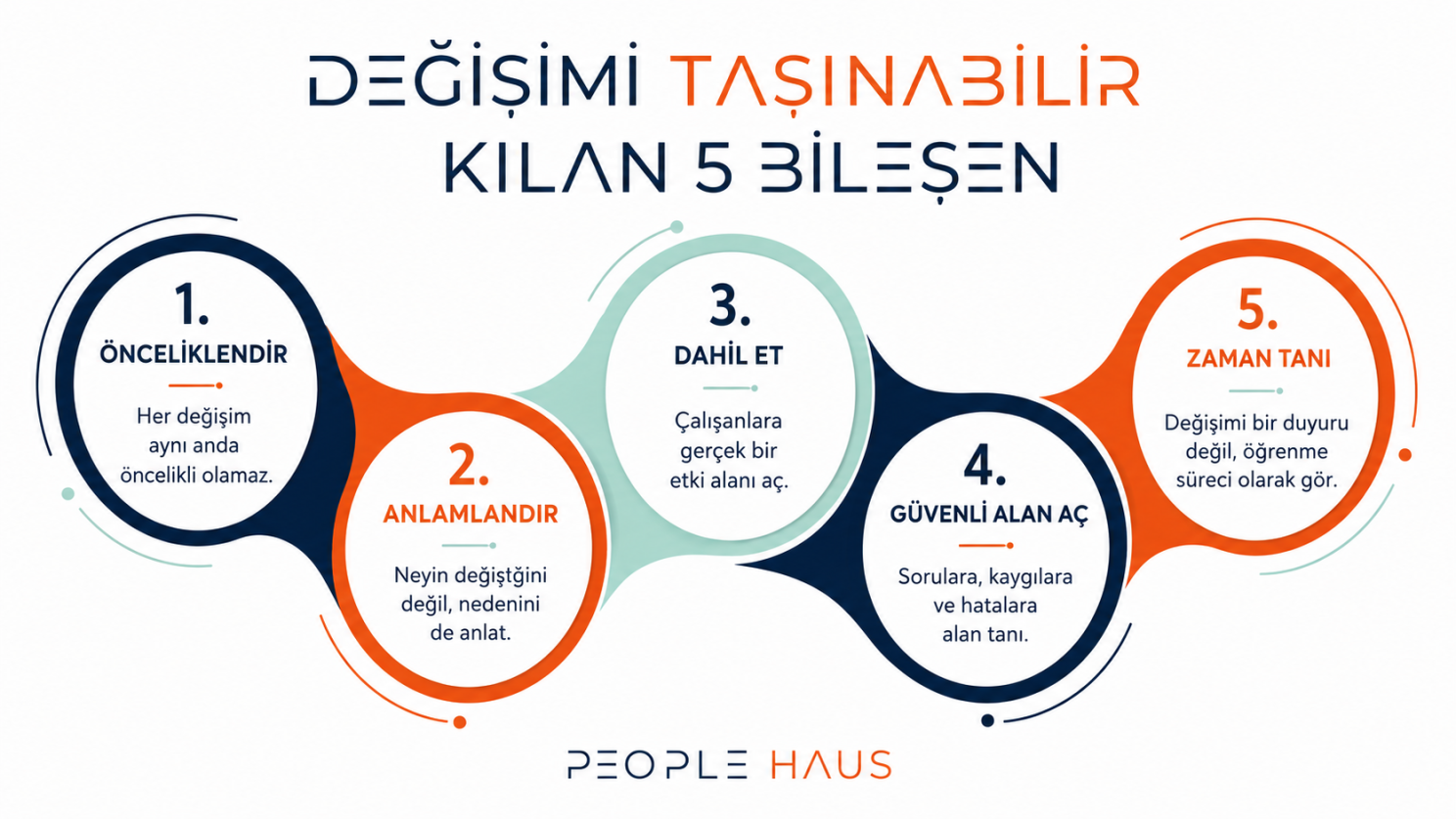 DEĞİŞİMİ TAŞINABİLİR KILAN 5 BİLEŞEN

1.
ÖNCELİKLENDİR
Her değişim aynı anda öncelikli olamaz.

2.
ANLAMLANDIR
Neyin değiştğini değil, nedenini de anlat.

3.
DAHİL ET
Çalışanlara gerçek bir etki alanı aç.

4.
GÜVENLİ ALAN AÇ
Sorulara, kaygılara ve hatalara alan tanı.

5.
ZAMAN TANI
Değişimi bir duyuru değil, öğrenme süreci olarak gör.

PEOPLE HAUS